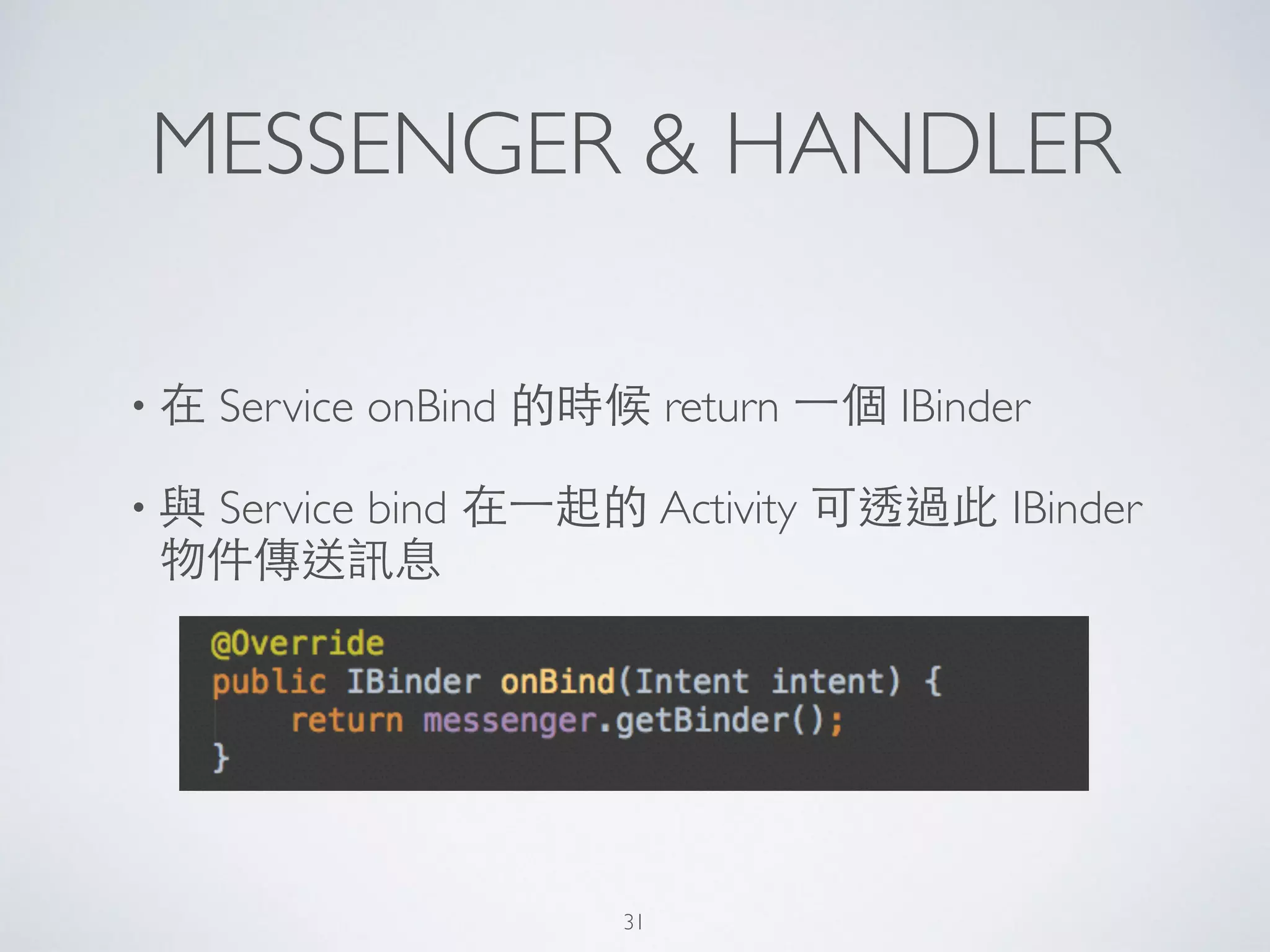 MESSENGER & HANDLER

• 在 Service onBind 的時候 return 一個 IBinder

• 與 Service bind 在一起的 Activity 可透過此 IBinder 物件傳送訊息

@Override
public IBinder onBind(Intent intent) {
    return messenger.getBinder();
}

31